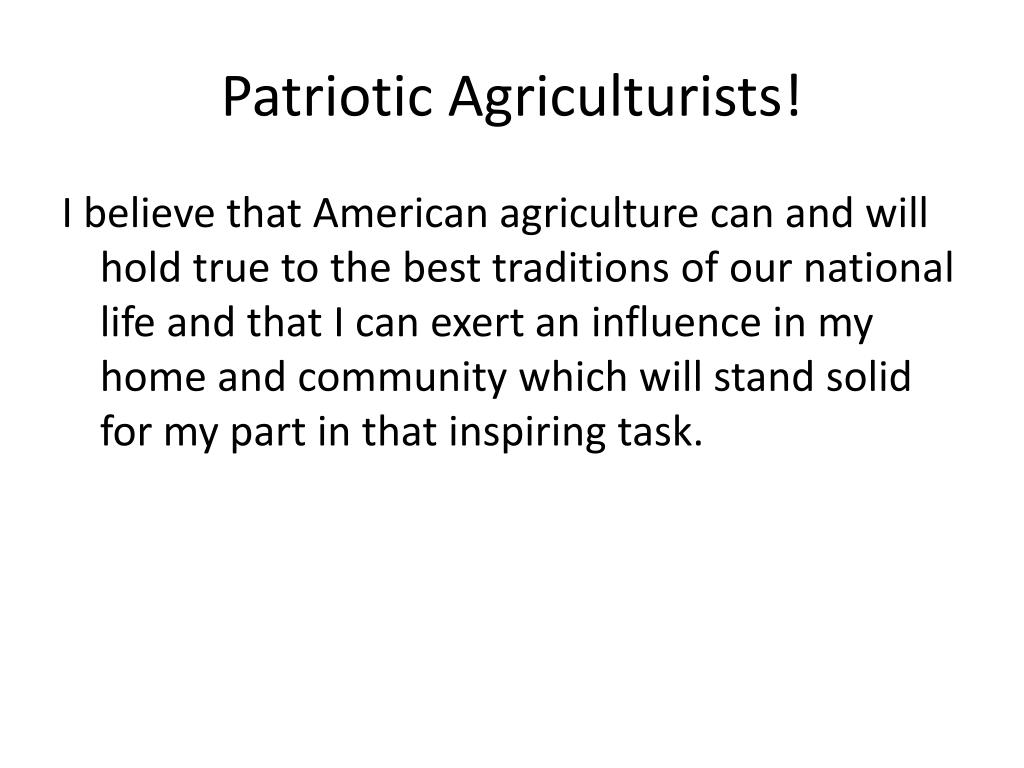 Patriotic Agriculturists!

I believe that American agriculture can and will hold true to the best traditions of our national life and that I can exert an influence in my home and community which will stand solid for my part in that inspiring task.